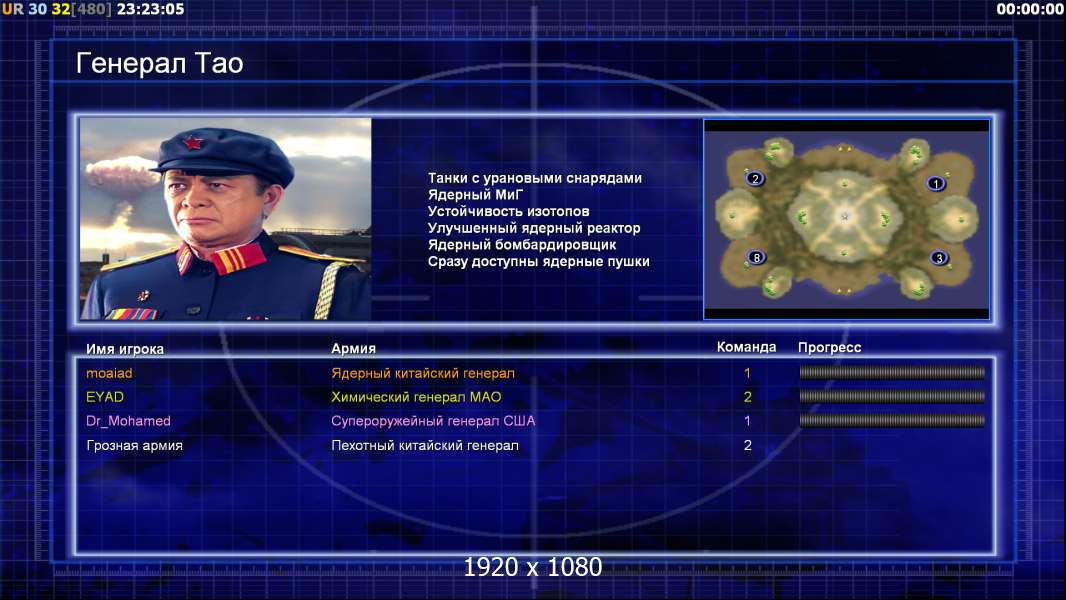 UR 30 32[480] 23:23:05

00:00:00

Генерал Тао

Танки с урановыми снарядами
Ядерный МиГ
Устойчивость изотопов
Улучшенный ядерный реактор
Ядерный бомбардировщик
Сразу доступны ядерные пушки

2 1 8 3

| Имя игрока | Армия | Команда | Прогресс |
|---|---|---|---|
| moaiad | Ядерный китайский генерал | 1 | |
| EYAD | Химический генерал МАО | 2 | |
| Dr_Mohamed | Супероружейный генерал США | 1 | |
| Грозная армия | Пехотный китайский генерал | 2 | |

1920 x 1080